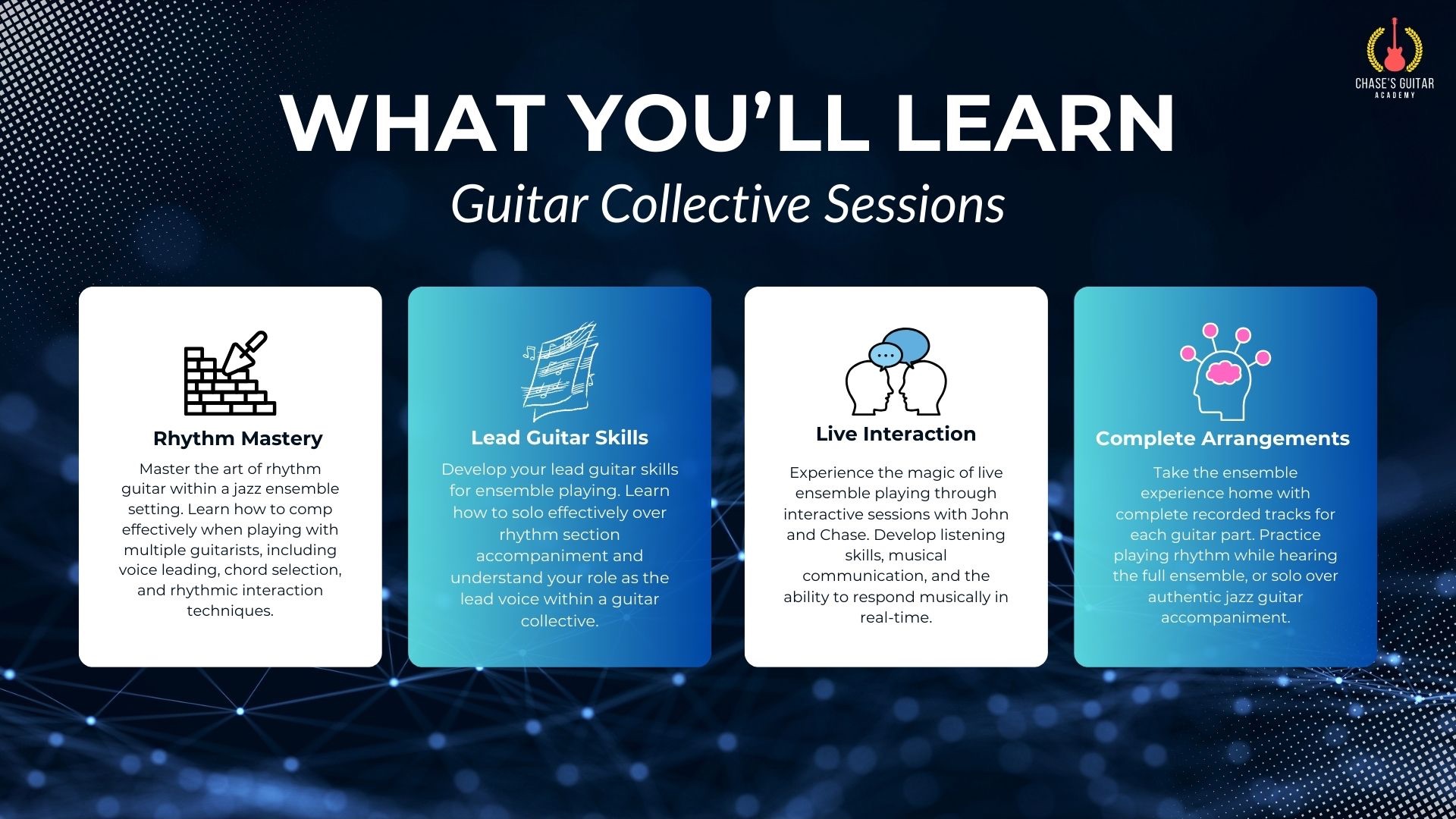 CHASE'S GUITAR ACADEMY

WHAT YOU'LL LEARN

Guitar Collective Sessions

Rhythm Mastery

Master the art of rhythm guitar within a jazz ensemble setting. Learn how to comp effectively when playing with multiple guitarists, including voice leading, chord selection, and rhythmic interaction techniques.

Lead Guitar Skills

Develop your lead guitar skills for ensemble playing. Learn how to solo effectively over rhythm section accompaniment and understand your role as the lead voice within a guitar collective.

Live Interaction

Experience the magic of live ensemble playing through interactive sessions with John and Chase. Develop listening skills, musical communication, and the ability to respond musically in real-time.

Complete Arrangements

Take the ensemble experience home with complete recorded tracks for each guitar part. Practice playing rhythm while hearing the full ensemble, or solo over authentic jazz guitar accompaniment.